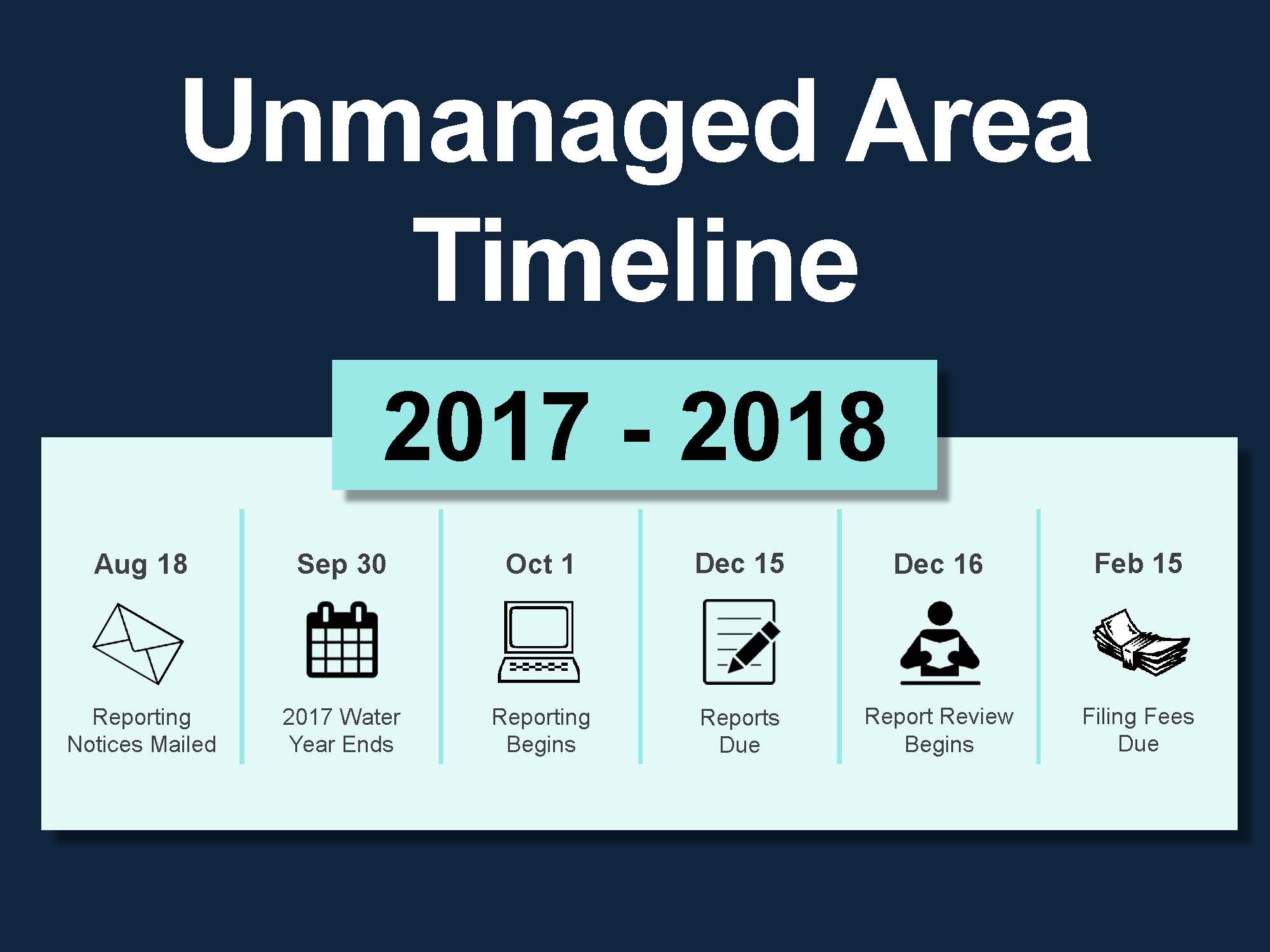 Unmanaged Area Timeline

2017 - 2018

Aug 18
Reporting Notices Mailed

Sep 30
2017 Water Year Ends

Oct 1
Reporting Begins

Dec 15
Reports Due

Dec 16
Report Review Begins

Feb 15
Filing Fees Due